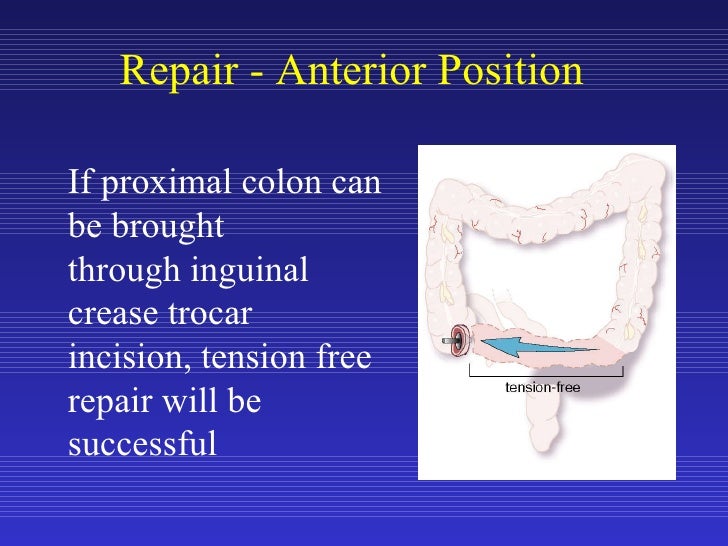 Repair - Anterior Position

If proximal colon can be brought through inguinal crease trocar incision, tension free repair will be successful

tension-free